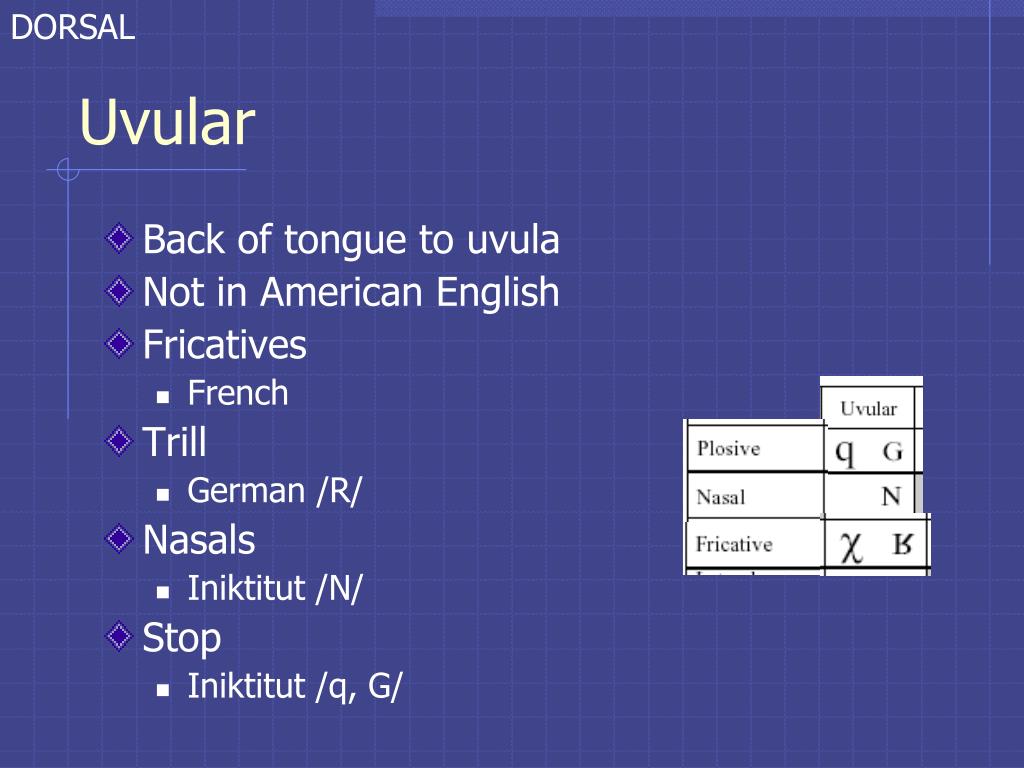 DORSAL

Uvular

Back of tongue to uvula
Not in American English
Fricatives
French
Trill
German /R/
Nasals
Iniktitut /N/
Stop
Iniktitut /q, G/

| | Uvular |
|---|---|
| Plosive | q G |
| Nasal | N |
| Fricative | χ ʁ |